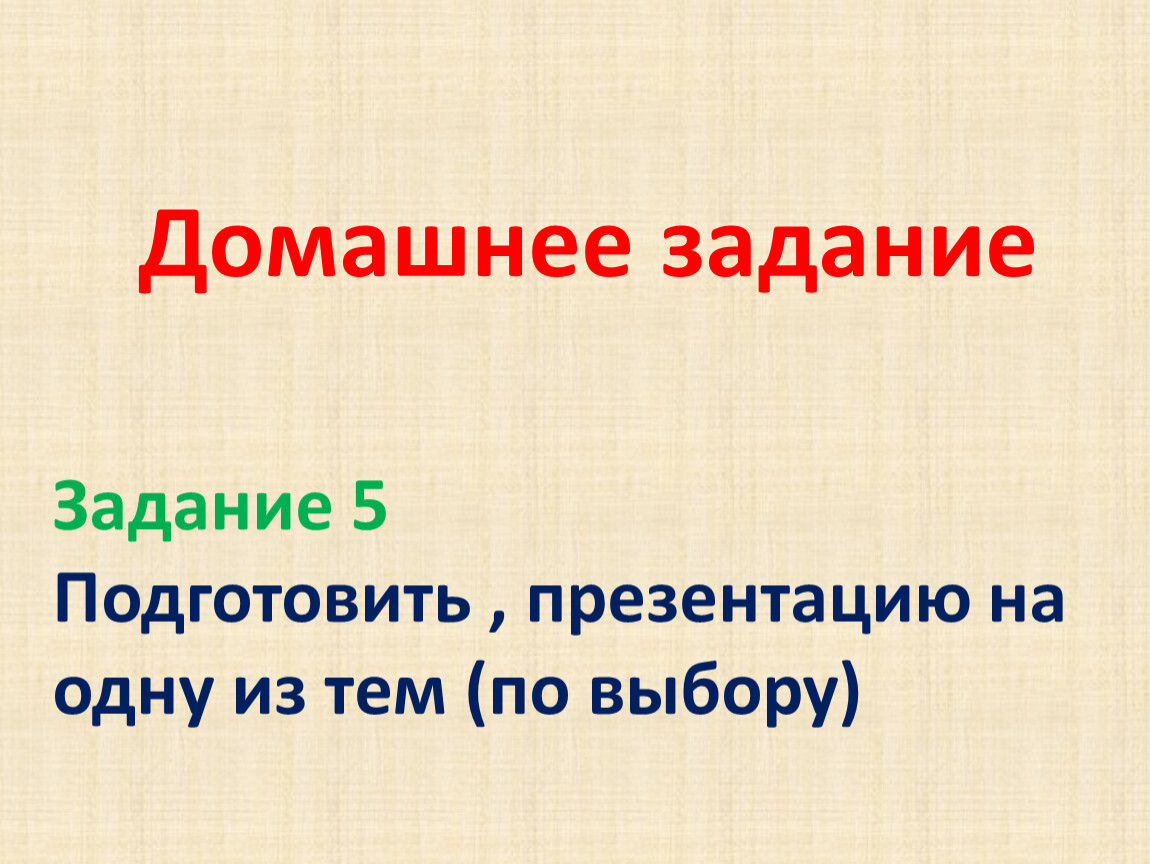 Домашнее задание

Задание 5

Подготовить , презентацию на одну из тем (по выбору)